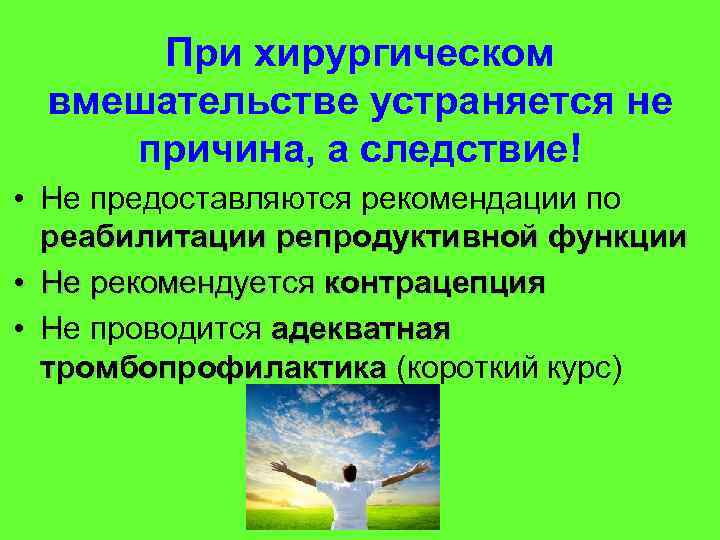 При хирургическом вмешательстве устраняется не причина, а следствие!

• Не предоставляются рекомендации по реабилитации репродуктивной функции
• Не рекомендуется контрацепция
• Не проводится адекватная тромбопрофилактика (короткий курс)